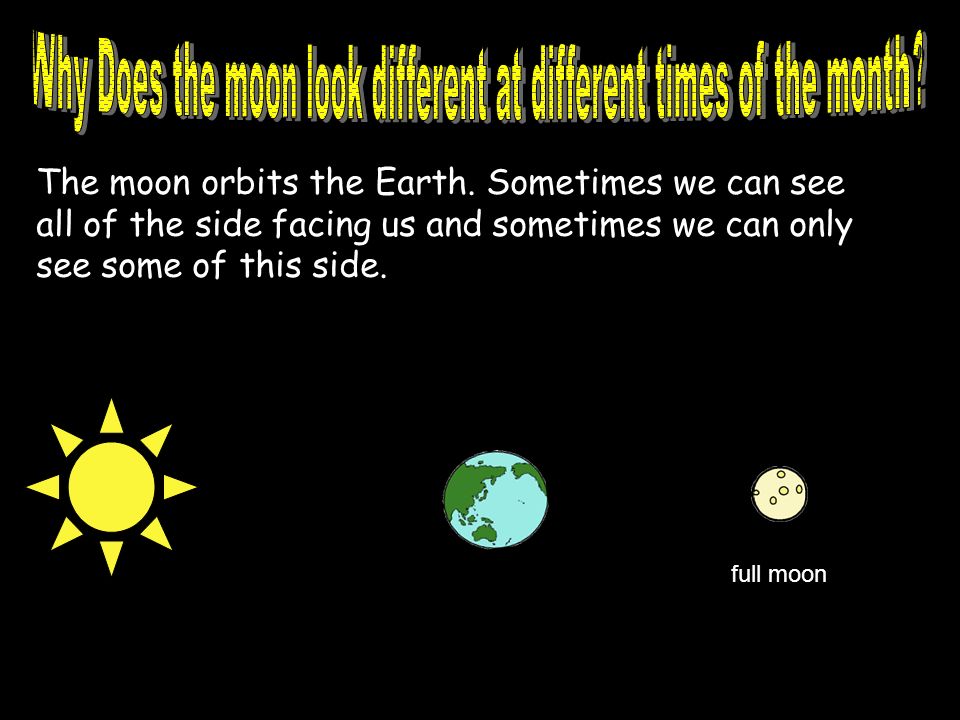 Why Does the moon look different at different times of the month?

The moon orbits the Earth. Sometimes we can see all of the side facing us and sometimes we can only see some of this side.

full moon